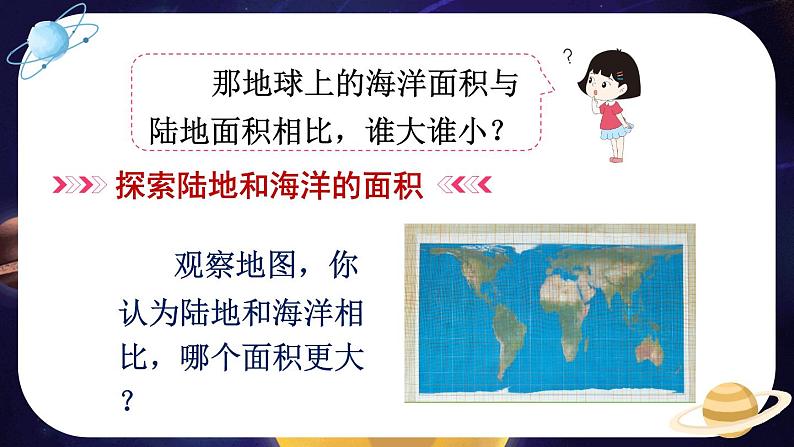 那地球上的海洋面积与陆地面积相比，谁大谁小？

?

探索陆地和海洋的面积

观察地图，你认为陆地和海洋相比，哪个面积更大？